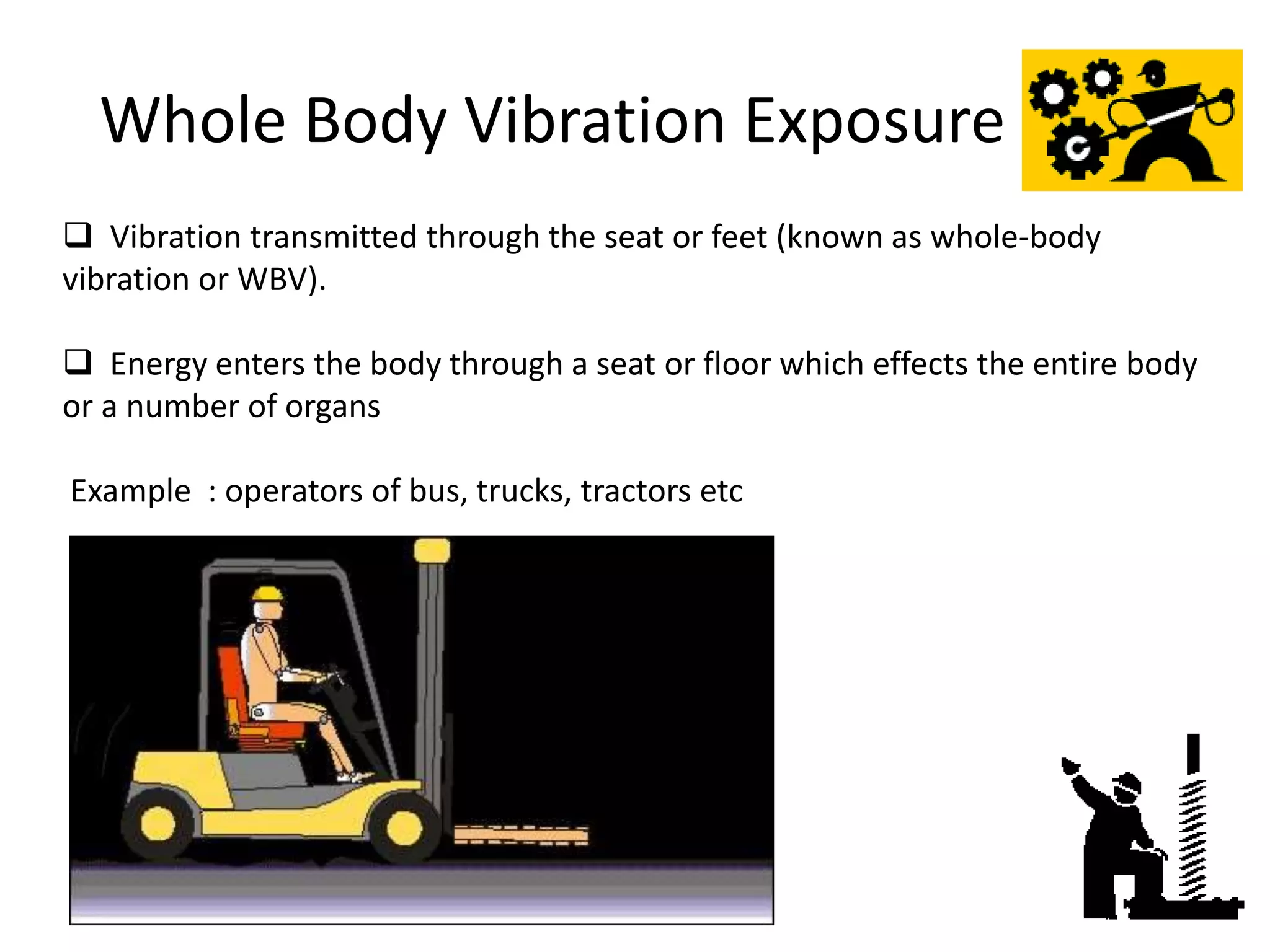 Whole Body Vibration Exposure

❑ Vibration transmitted through the seat or feet (known as whole-body vibration or WBV).

❑ Energy enters the body through a seat or floor which effects the entire body or a number of organs

Example : operators of bus, trucks, tractors etc